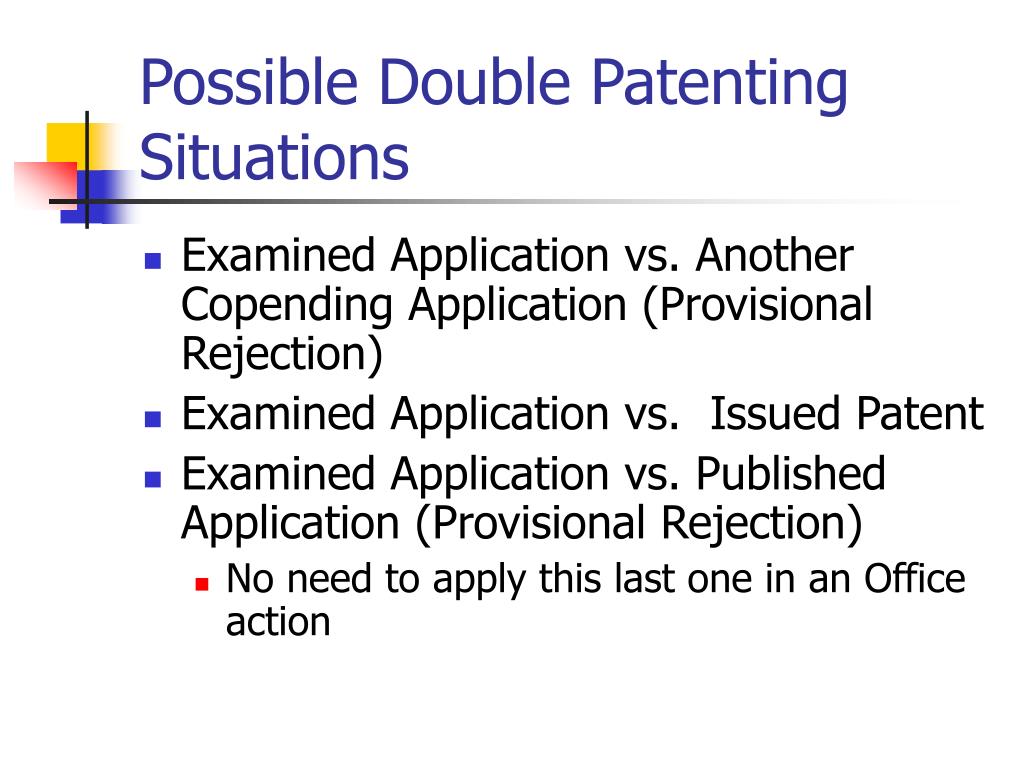 Possible Double Patenting Situations

- Examined Application vs. Another Copending Application (Provisional Rejection)
- Examined Application vs.  Issued Patent
- Examined Application vs. Published Application (Provisional Rejection)
  - No need to apply this last one in an Office action